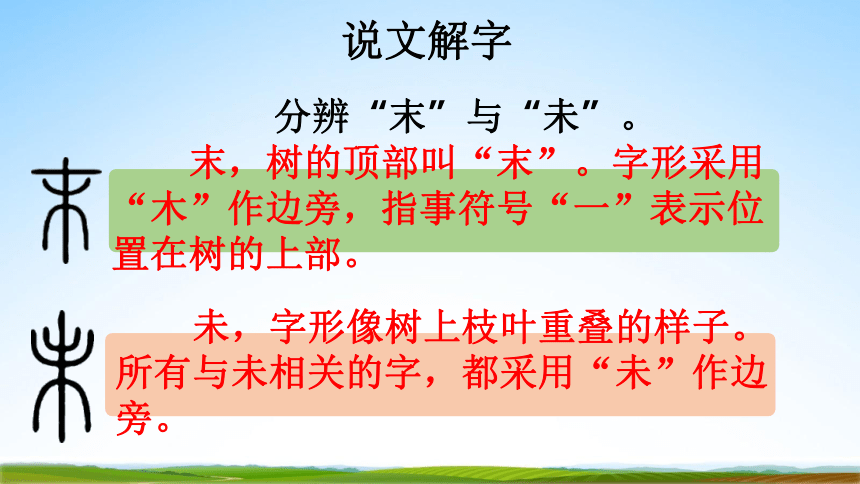 说文解字

分辨“末”与“未”。

末，树的顶部叫“末”。字形采用“木”作边旁，指事符号“一”表示位置在树的上部。

未，字形像树上枝叶重叠的样子。所有与未相关的字，都采用“未”作边旁。